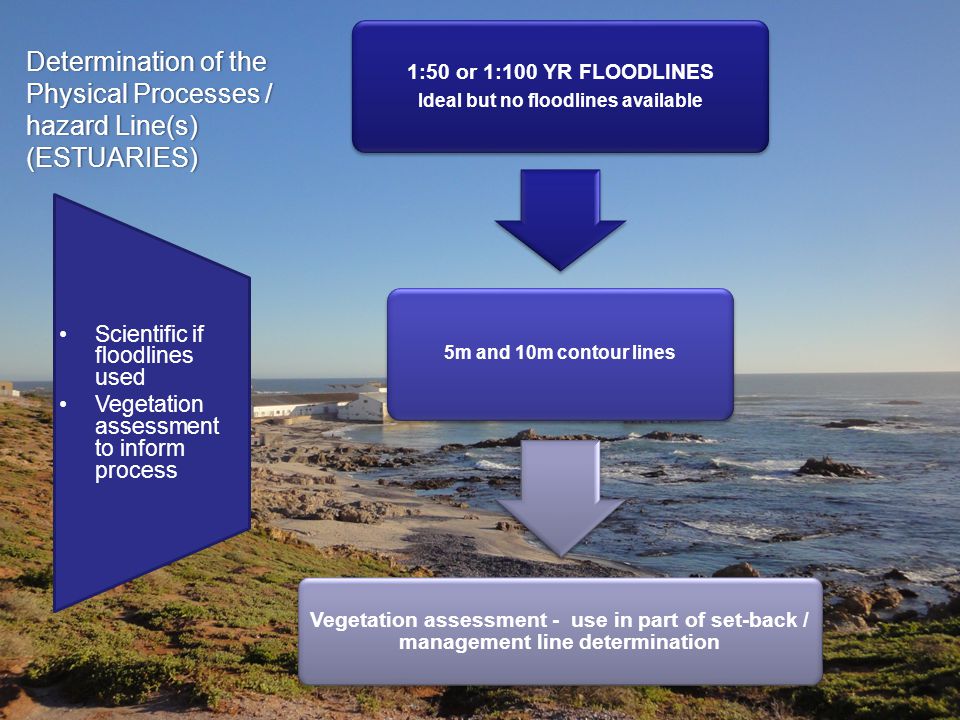 Determination of the Physical Processes / hazard Line(s) (ESTUARIES)

• Scientific if floodlines used
• Vegetation assessment to inform process

1:50 or 1:100 YR FLOODLINES
Ideal but no floodlines available

5m and 10m contour lines

Vegetation assessment - use in part of set-back / management line determination